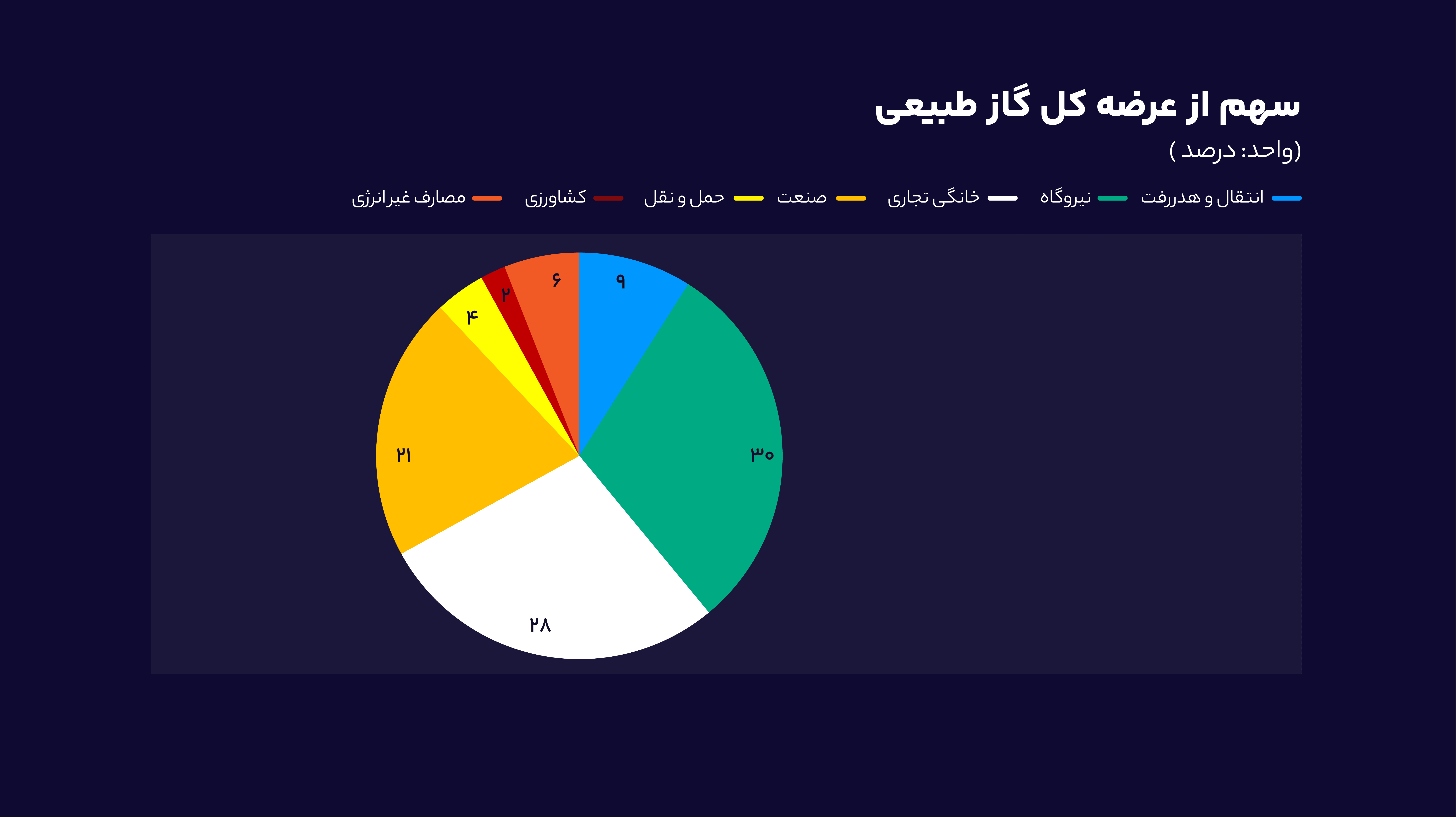 سهم از عرضه کل گاز طبیعی
(واحد: درصد )

انتقال و هدررفت نیروگاه خانگی تجاری صنعت حمل و نقل کشاورزی مصارف غیرانرژی

۹
۳۰
۲۸
۲۱
۴
۲
۶